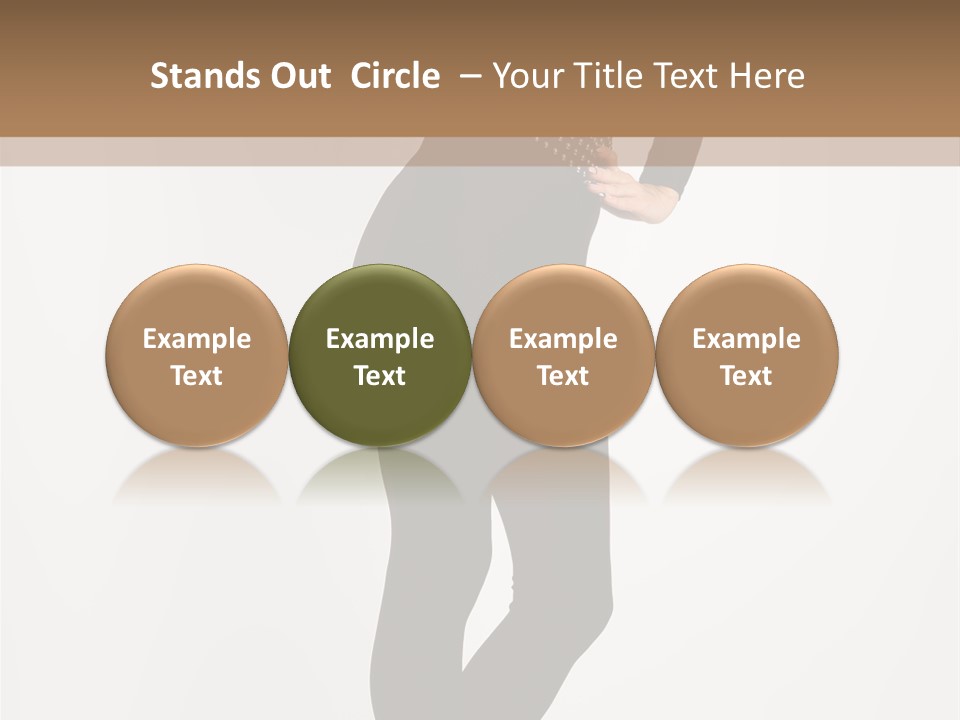 Stands Out Circle – Your Title Text Here

Example Text

Example Text

Example Text

Example Text